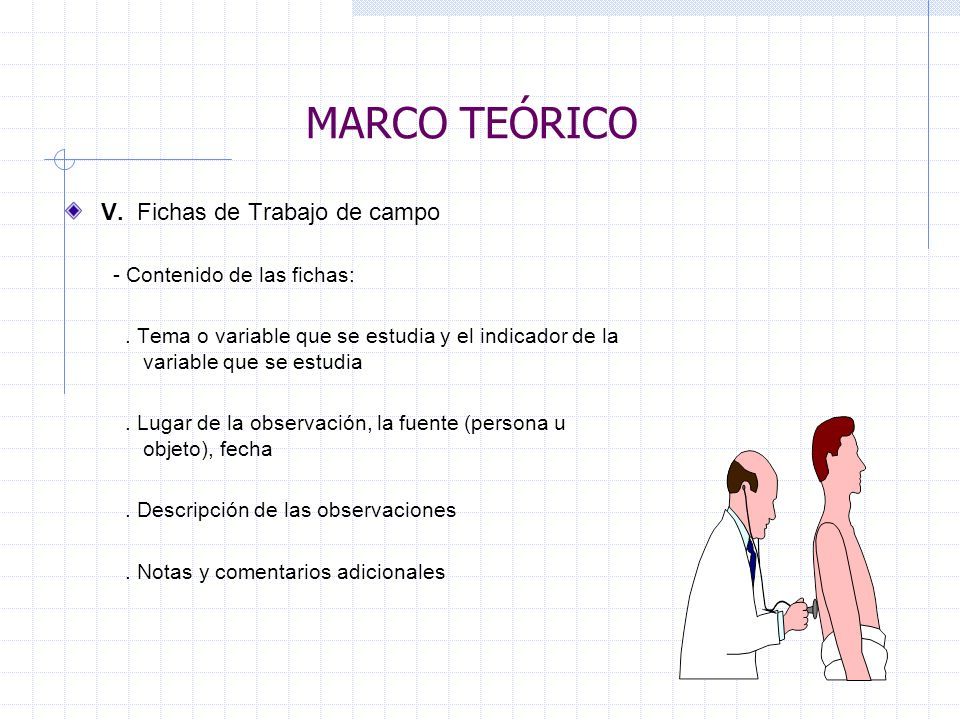 MARCO TEÓRICO

V. Fichas de Trabajo de campo

- Contenido de las fichas:

. Tema o variable que se estudia y el indicador de la variable que se estudia

. Lugar de la observación, la fuente (persona u objeto), fecha

. Descripción de las observaciones

. Notas y comentarios adicionales